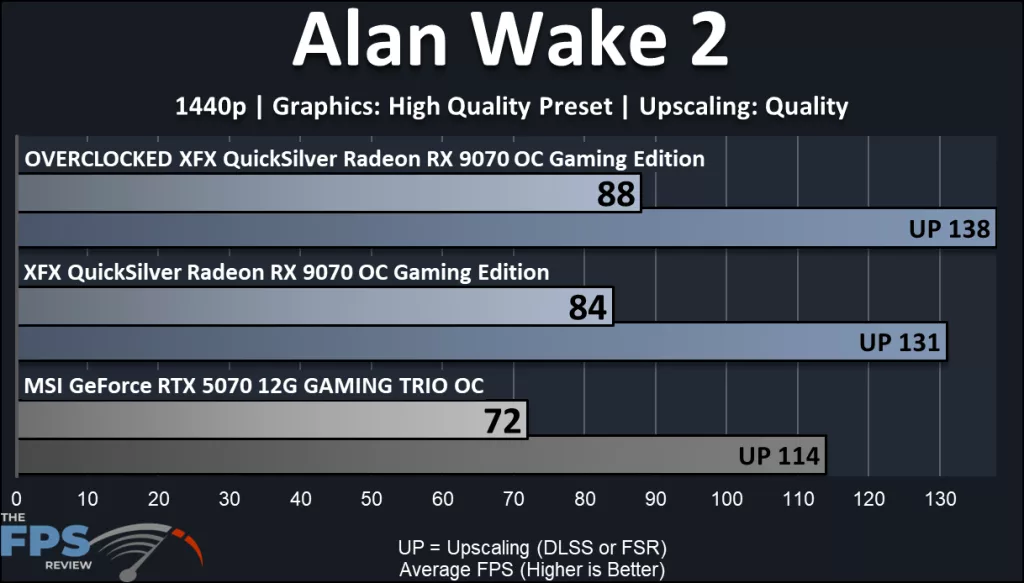 Alan Wake 2

1440p | Graphics: High Quality Preset | Upscaling: Quality

OVERCLOCKED XFX QuickSilver Radeon RX 9070 OC Gaming Edition

88

UP 138

XFX QuickSilver Radeon RX 9070 OC Gaming Edition

84

UP 131

MSI GeForce RTX 5070 12G GAMING TRIO OC

72

UP 114

0 10 20 30 40 50 60 70 80 90 100 110 120 130

THE FPS REVIEW

UP = Upscaling (DLSS or FSR)
Average FPS (Higher is Better)